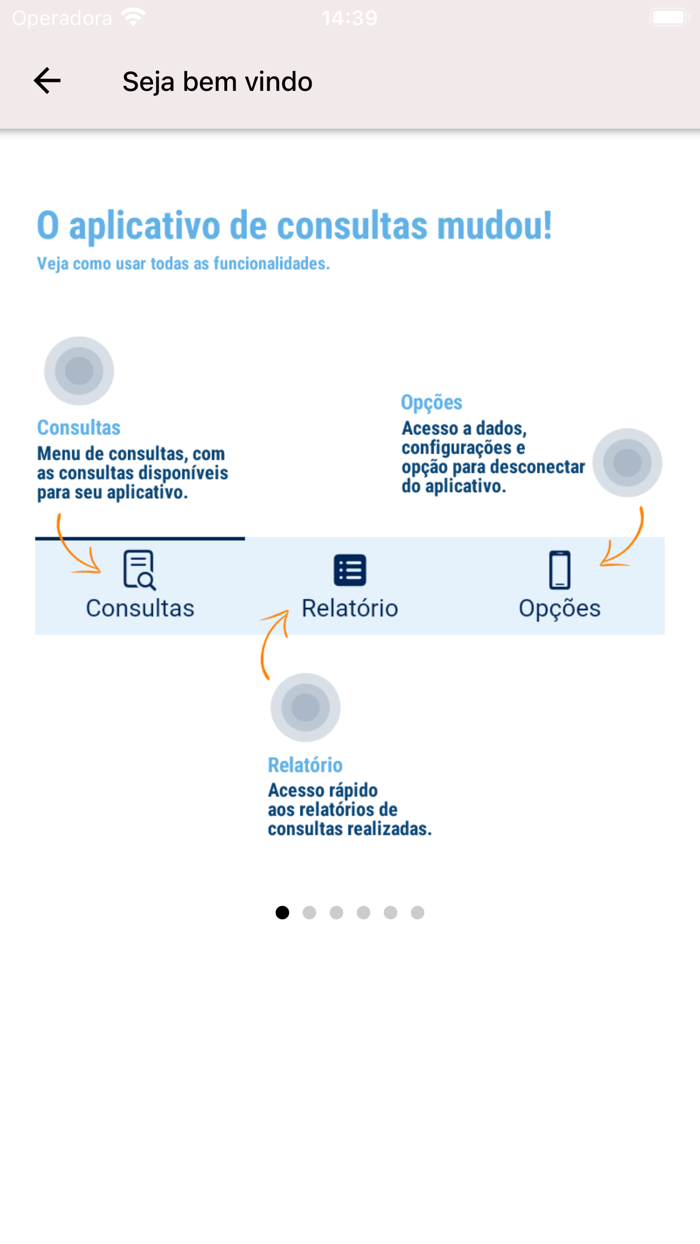 Operadora 14:39

Seja bem vindo

O aplicativo de consultas mudou!
Veja como usar todas as funcionalidades.

Consultas
Menu de consultas, com as consultas disponíveis para seu aplicativo.

Opções
Acesso a dados, configurações e opção para desconectar do aplicativo.

Consultas Relatório Opções

Relatório
Acesso rápido aos relatórios de consultas realizadas.